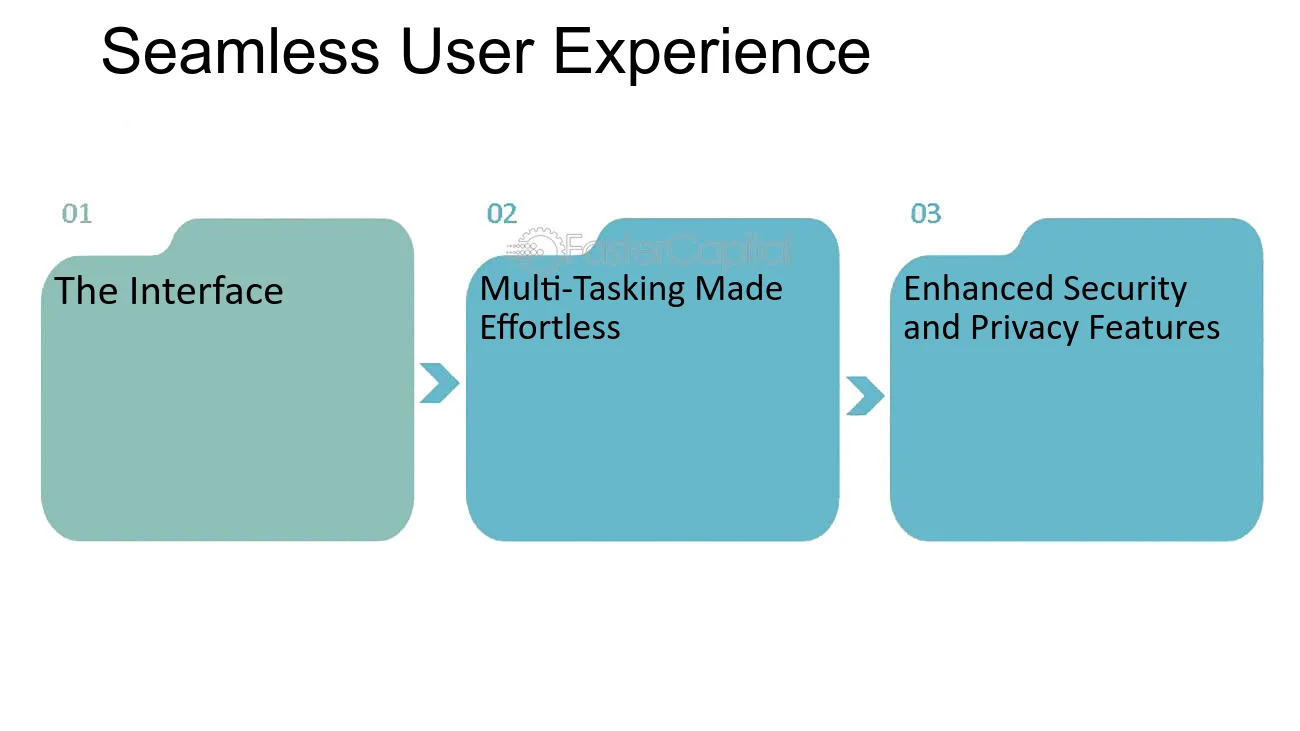 Seamless User Experience

01

The Interface

02

Multi-Tasking Made Effortless

03

Enhanced Security and Privacy Features

FasterCapital